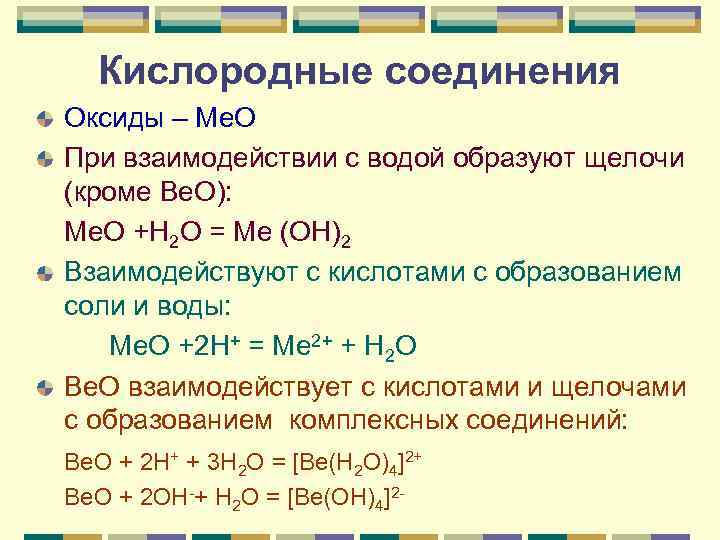 Кислородные соединения

Оксиды – MeO

При взаимодействии с водой образуют щелочи (кроме BeO):

$MeO + H_2O = Me(OH)_2$

Взаимодействуют с кислотами с образованием соли и воды:

$MeO + 2H^+ = Me^{2+} + H_2O$

BeO взаимодействует с кислотами и щелочами с образованием комплексных соединений:

$BeO + 2H^+ + 3H_2O = [Be(H_2O)_4]^{2+}$

$BeO + 2OH^- + H_2O = [Be(OH)_4]^{2-}$